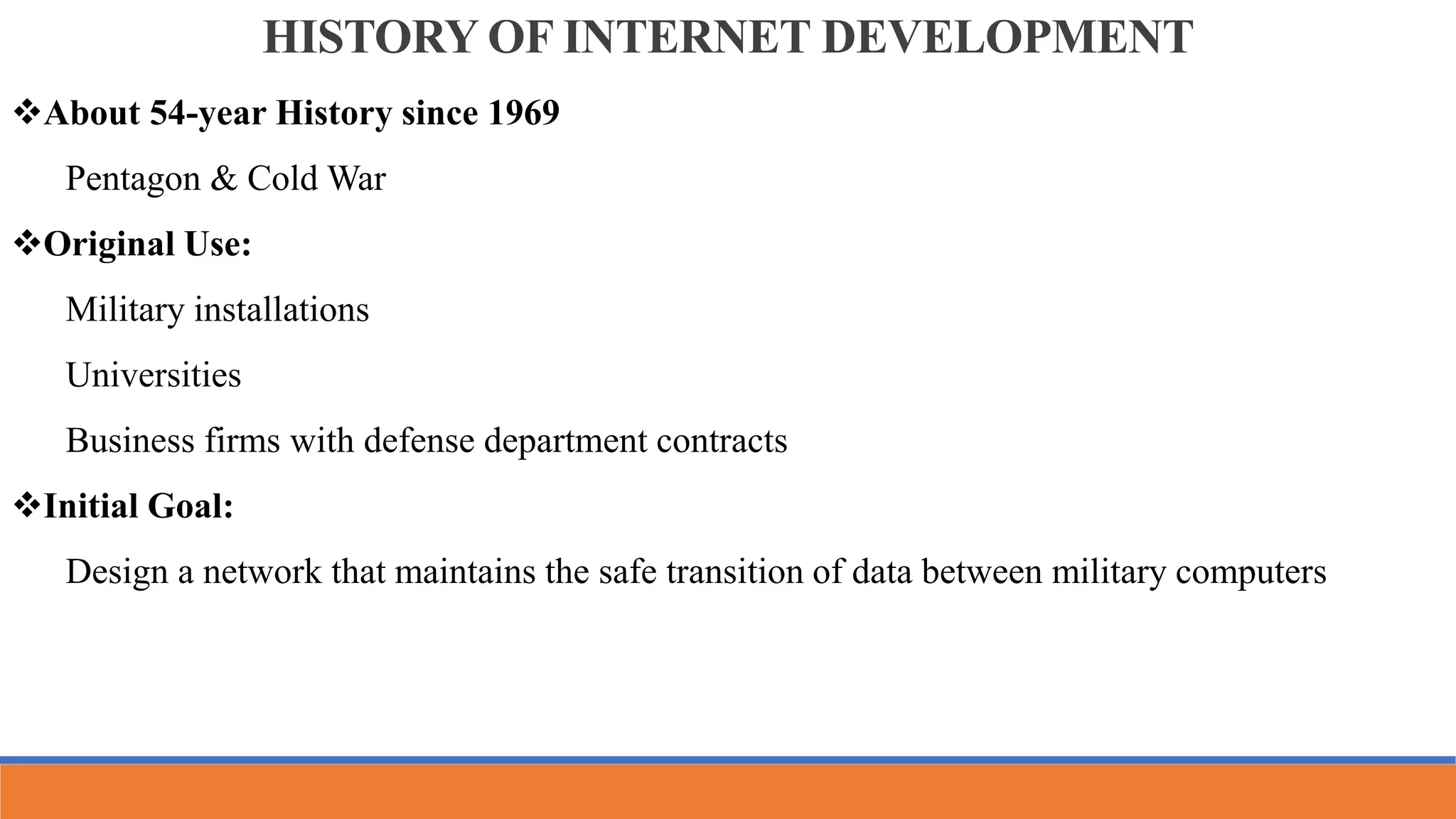 HISTORY OF INTERNET DEVELOPMENT

❖About 54-year History since 1969

Pentagon & Cold War

❖Original Use:

Military installations

Universities

Business firms with defense department contracts

❖Initial Goal:

Design a network that maintains the safe transition of data between military computers